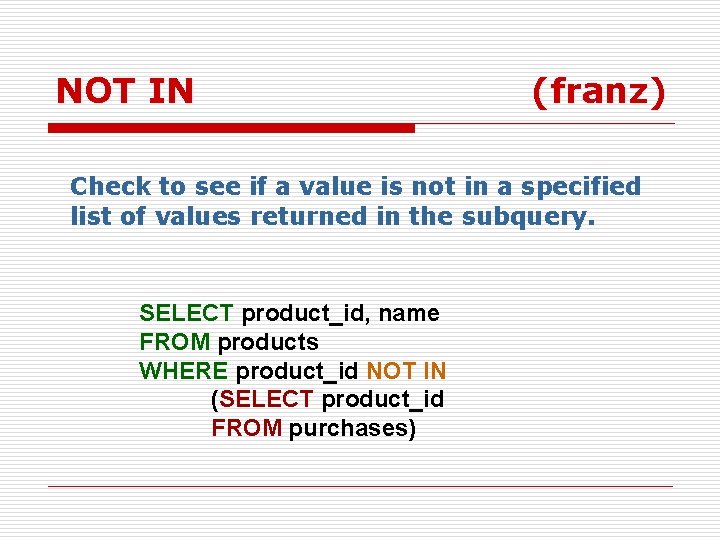 NOT IN (franz)

Check to see if a value is not in a specified list of values returned in the subquery.

SELECT product_id, name
FROM products
WHERE product_id NOT IN
(SELECT product_id
FROM purchases)